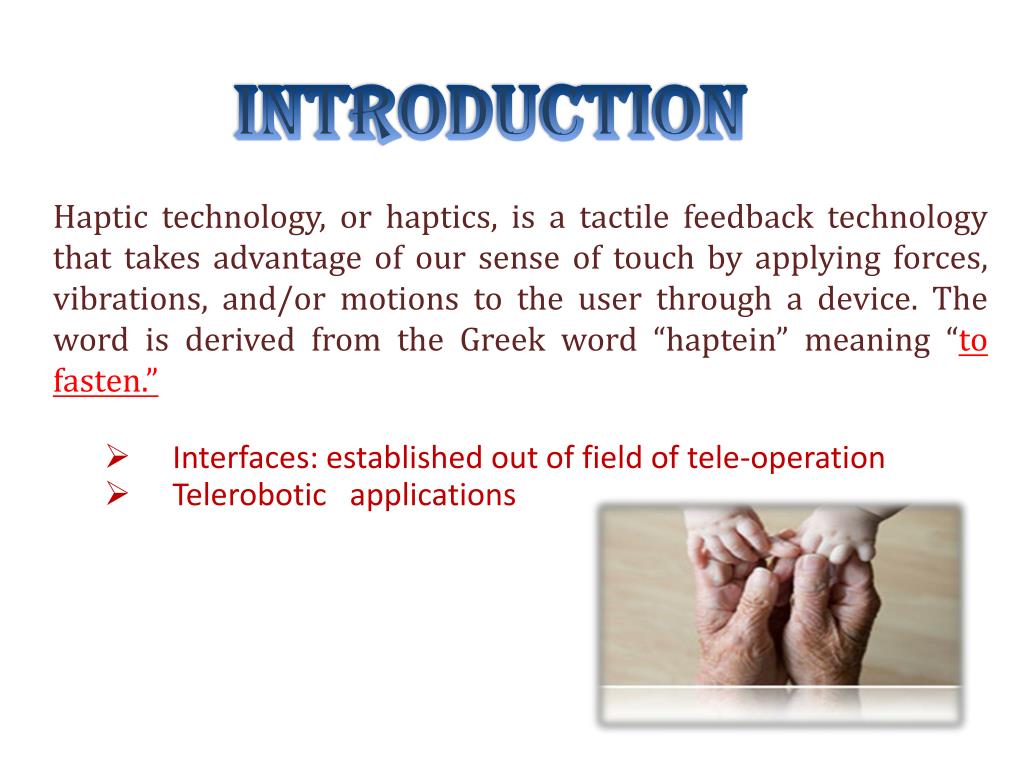 INTRODUCTION

Haptic technology, or haptics, is a tactile feedback technology that takes advantage of our sense of touch by applying forces, vibrations, and/or motions to the user through a device. The word is derived from the Greek word “haptein” meaning “to fasten.”

➢ Interfaces: established out of field of tele-operation
➢ Telerobotic applications